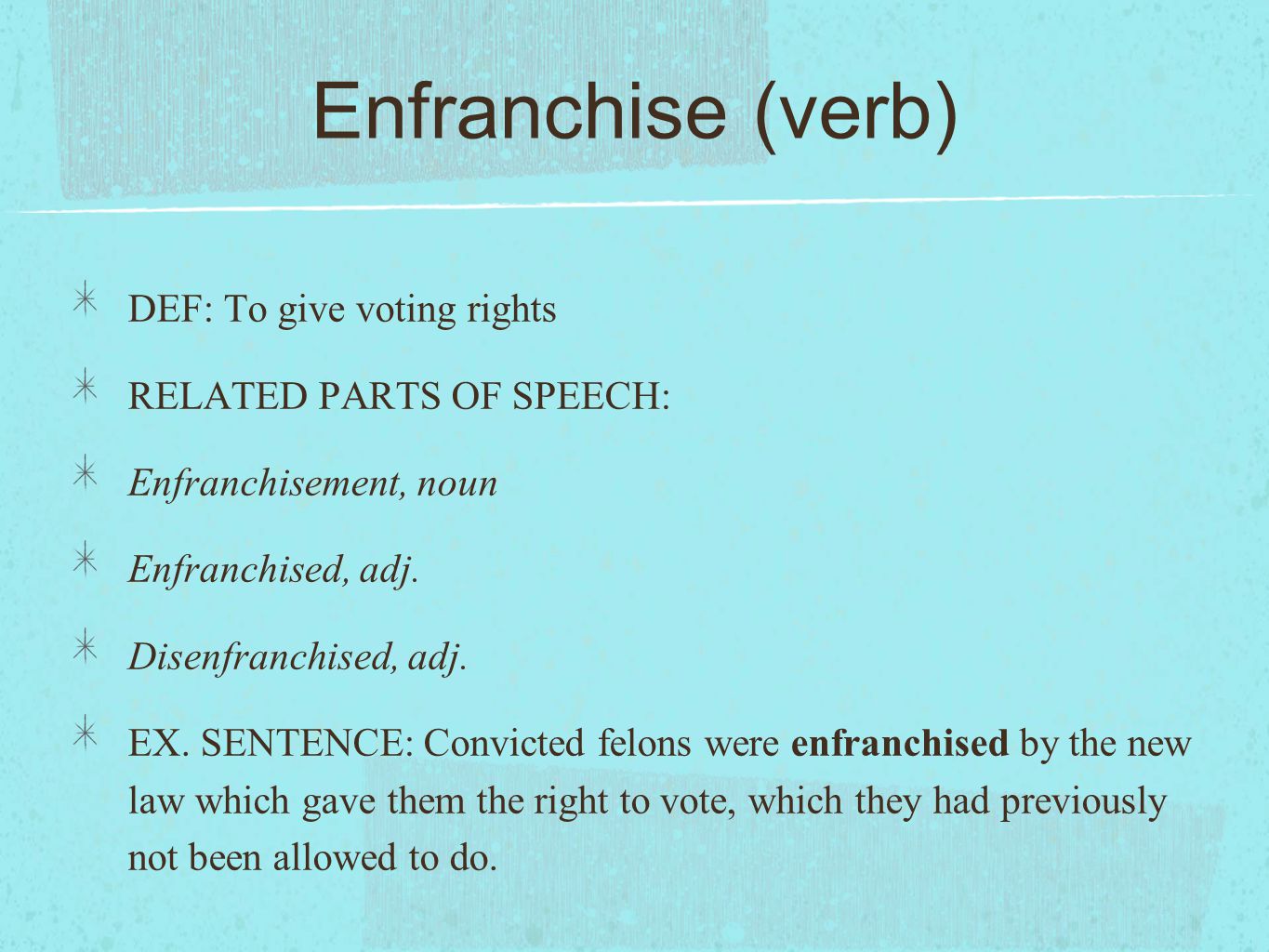 Enfranchise (verb)

DEF: To give voting rights

RELATED PARTS OF SPEECH:

Enfranchisement, noun

Enfranchised, adj.

Disenfranchised, adj.

EX. SENTENCE: Convicted felons were enfranchised by the new law which gave them the right to vote, which they had previously not been allowed to do.